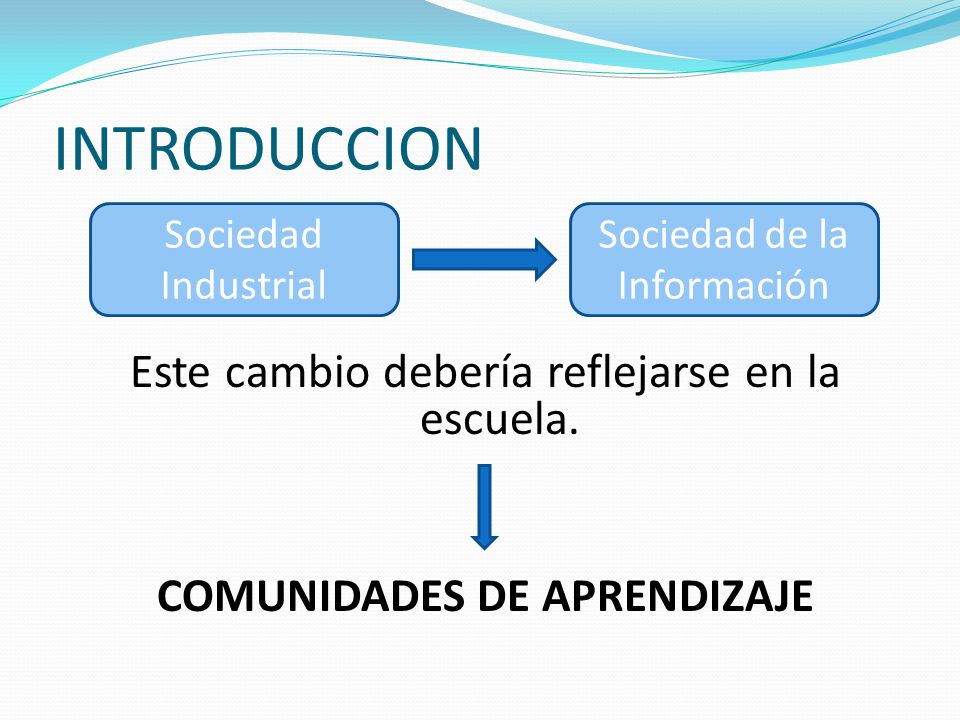 INTRODUCCION

Sociedad Industrial

Sociedad de la Información

Este cambio debería reflejarse en la escuela.

COMUNIDADES DE APRENDIZAJE